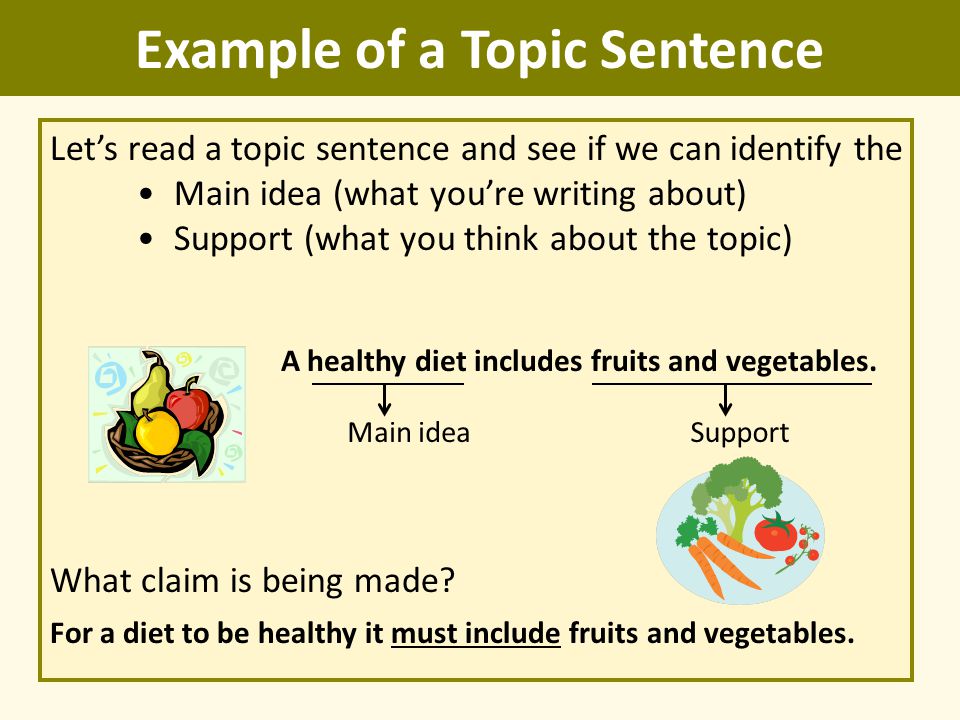 Example of a Topic Sentence

Let's read a topic sentence and see if we can identify the

• Main idea (what you're writing about)
• Support (what you think about the topic)

A healthy diet includes fruits and vegetables.

Main idea

Support

What claim is being made?

For a diet to be healthy it must include fruits and vegetables.